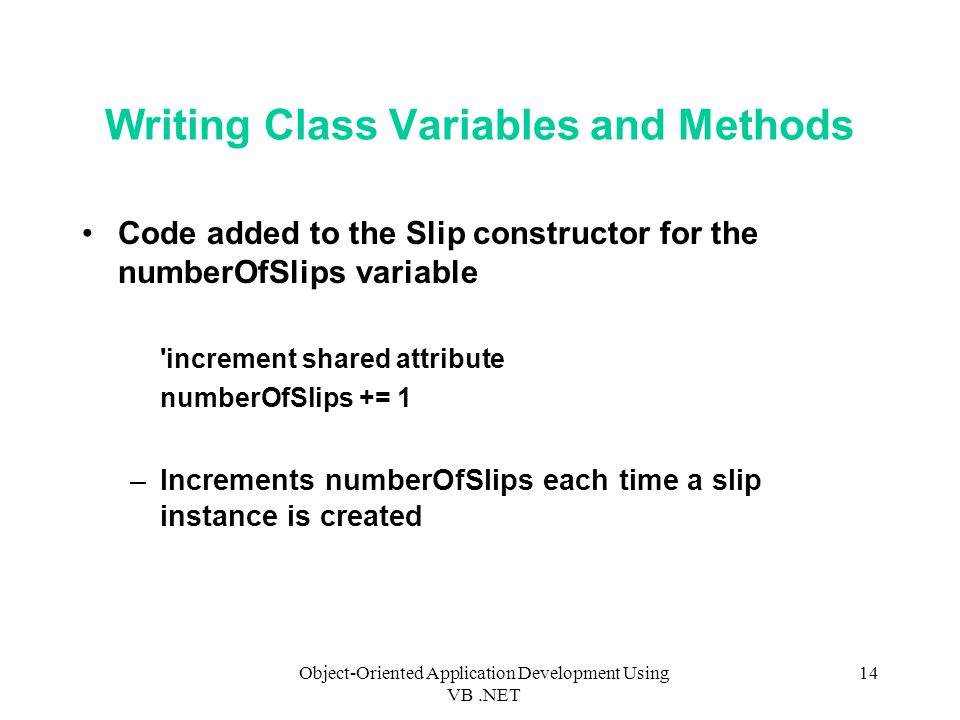 Writing Class Variables and Methods

• Code added to the Slip constructor for the numberOfSlips variable

'increment shared attribute
numberOfSlips += 1

– Increments numberOfSlips each time a slip instance is created

Object-Oriented Application Development Using VB .NET

14